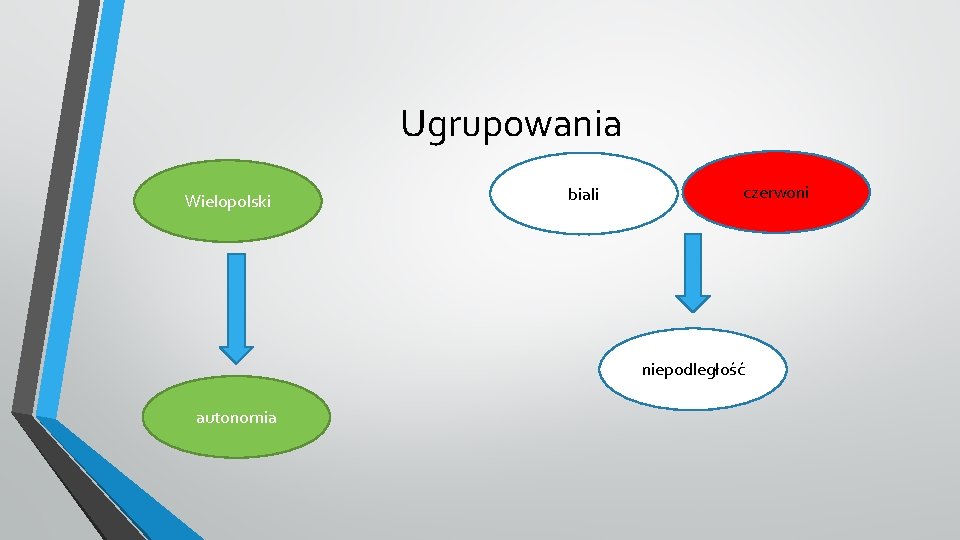 Ugrupowania

Wielopolski

autonomia

biali

czerwoni

niepodległość